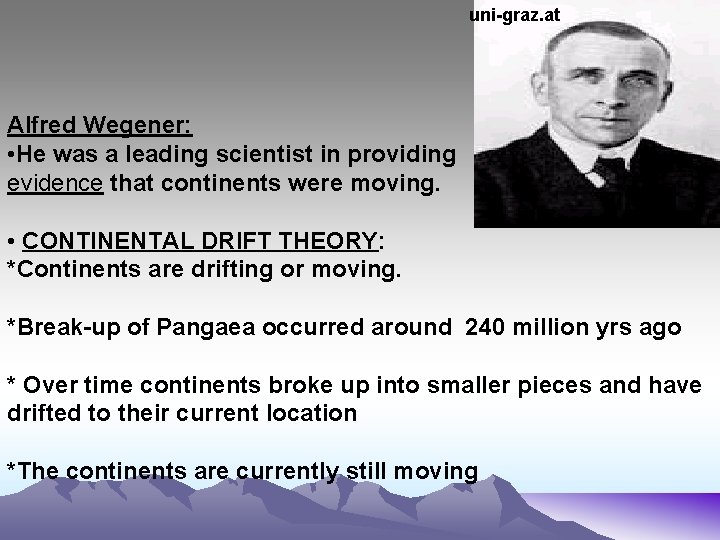 uni-graz.at

Alfred Wegener:
•He was a leading scientist in providing evidence that continents were moving.

• CONTINENTAL DRIFT THEORY:
*Continents are drifting or moving.

*Break-up of Pangaea occurred around 240 million yrs ago

* Over time continents broke up into smaller pieces and have drifted to their current location

*The continents are currently still moving